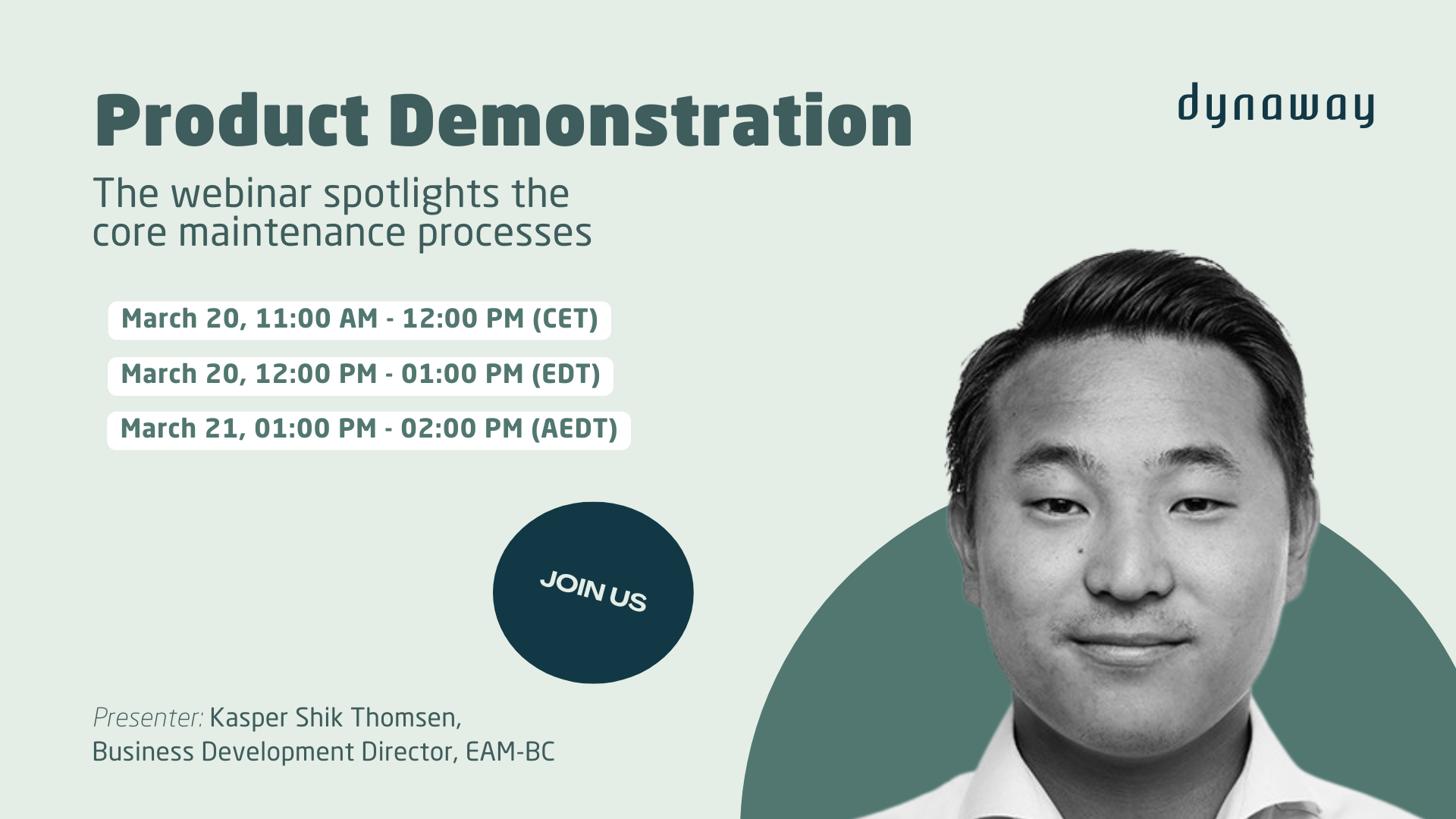 Product Demonstration

dynaway

The webinar spotlights the core maintenance processes

March 20, 11:00 AM - 12:00 PM (CET)

March 20, 12:00 PM - 01:00 PM (EDT)

March 21, 01:00 PM - 02:00 PM (AEDT)

JOIN US

Presenter: Kasper Shik Thomsen,
Business Development Director, EAM-BC